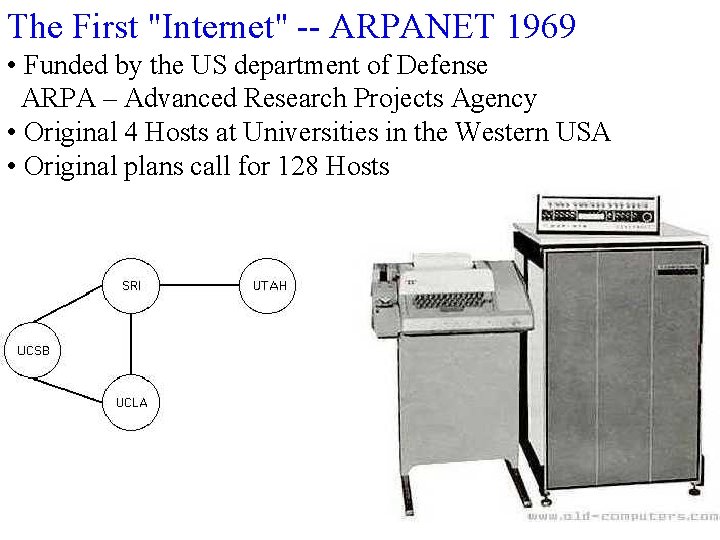 The First "Internet" -- ARPANET 1969

• Funded by the US department of Defense
ARPA – Advanced Research Projects Agency
• Original 4 Hosts at Universities in the Western USA
• Original plans call for 128 Hosts

SRI
UTAH
UCSB
UCLA

www.old-computers.com